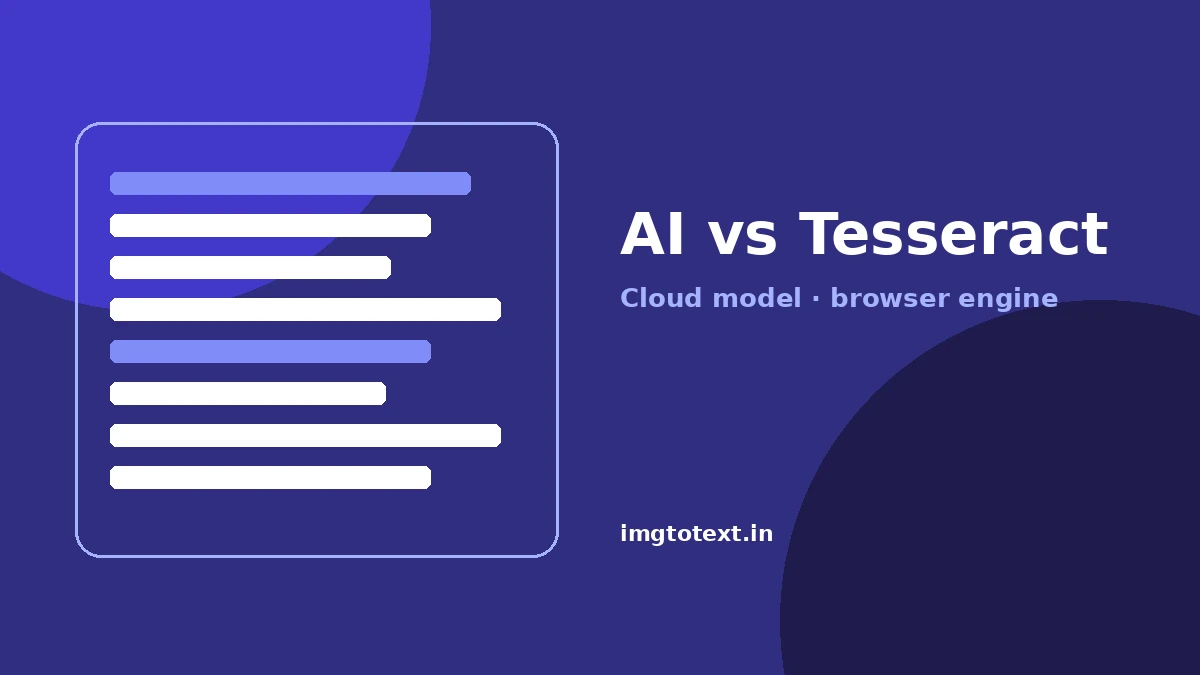 AI vs Tesseract

Cloud model · browser engine

imgtotext.in